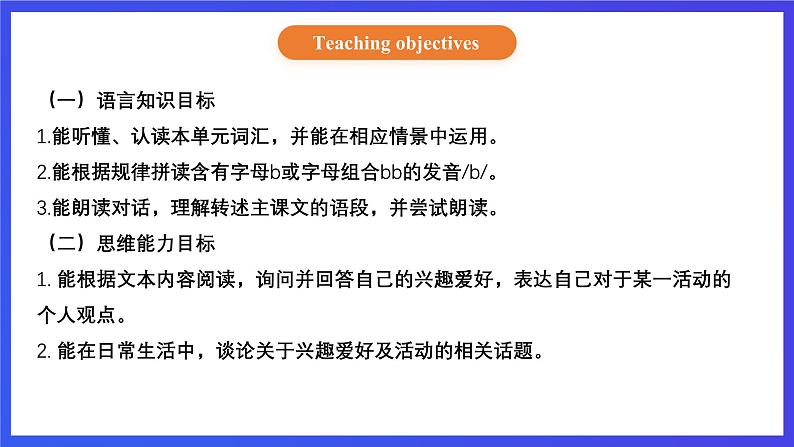 Teaching objectives

（一）语言知识目标

1.能听懂、认读本单元词汇，并能在相应情景中运用。

2.能根据规律拼读含有字母b或字母组合bb的发音/b/。

3.能朗读对话，理解转述主课文的语段，并尝试朗读。

（二）思维能力目标

1. 能根据文本内容阅读，询问并回答自己的兴趣爱好，表达自己对于某一活动的个人观点。

2. 能在日常生活中，谈论关于兴趣爱好及活动的相关话题。